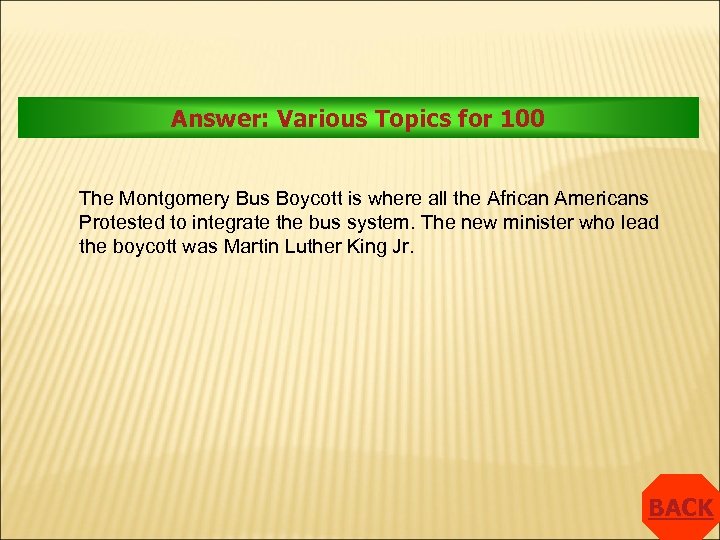 Answer: Various Topics for 100

The Montgomery Bus Boycott is where all the African Americans Protested to integrate the bus system. The new minister who lead the boycott was Martin Luther King Jr.

BACK